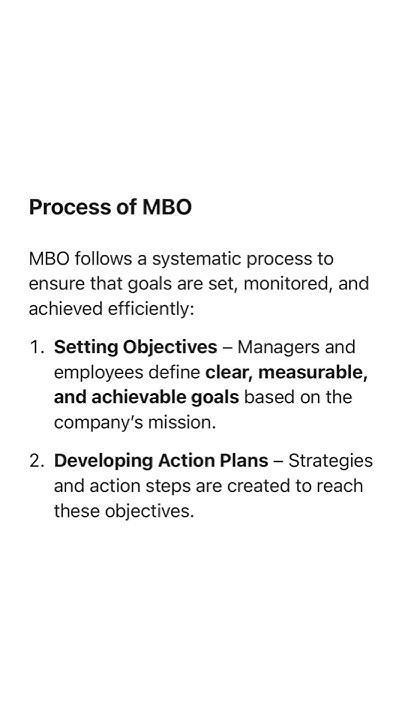 Process of MBO

MBO follows a systematic process to ensure that goals are set, monitored, and achieved efficiently:

1. Setting Objectives – Managers and employees define clear, measurable, and achievable goals based on the company's mission.

2. Developing Action Plans – Strategies and action steps are created to reach these objectives.